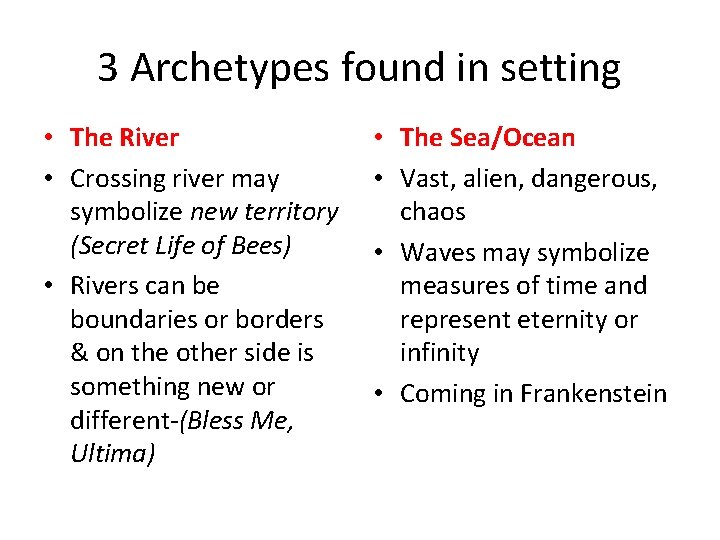 3 Archetypes found in setting

• The River
• Crossing river may symbolize new territory (Secret Life of Bees)
• Rivers can be boundaries or borders & on the other side is something new or different-(Bless Me, Ultima)

• The Sea/Ocean
• Vast, alien, dangerous, chaos
• Waves may symbolize measures of time and represent eternity or infinity
• Coming in Frankenstein